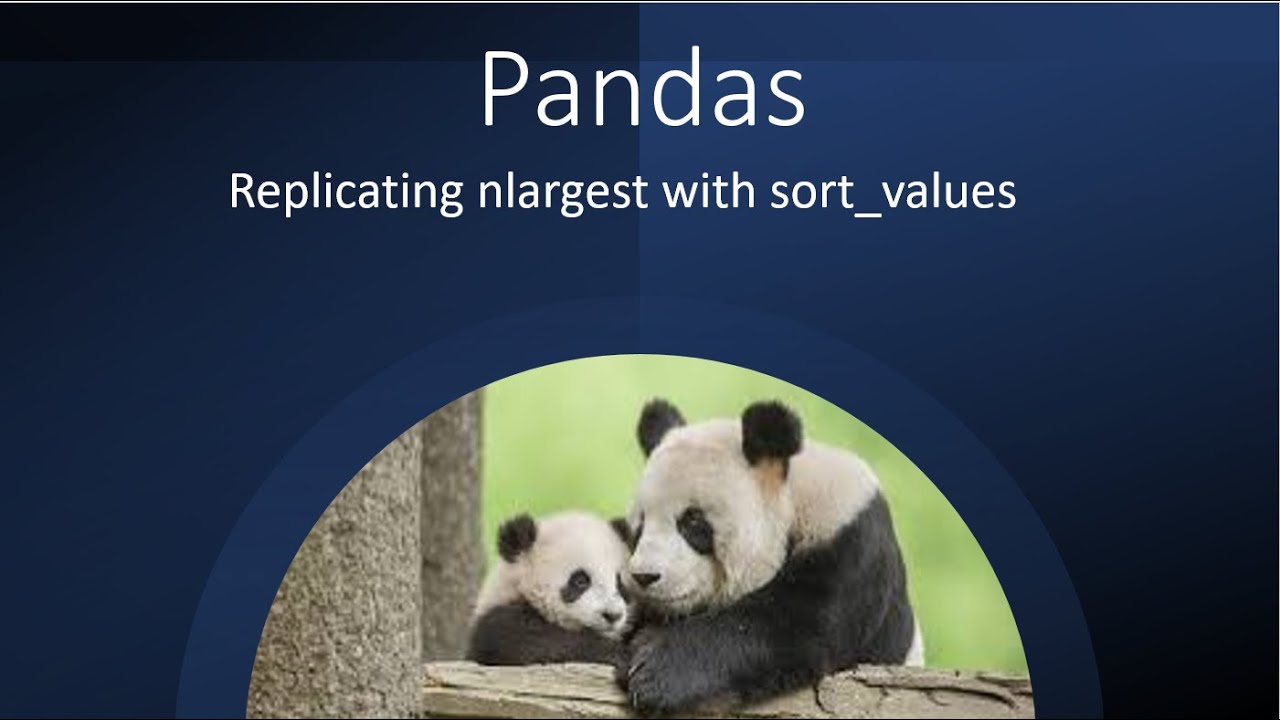 Pandas

Replicating nlargest with sort_values